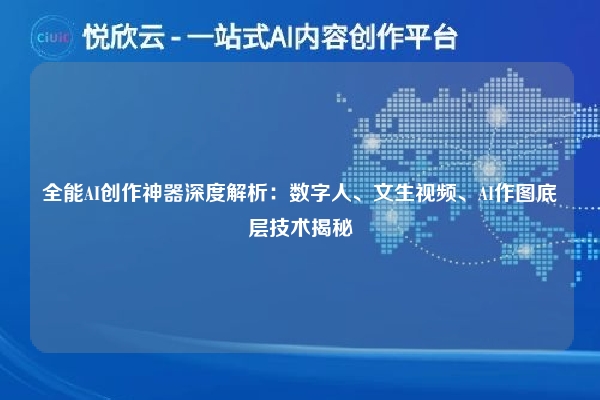 ciuic

悦欣云 - 一站式AI内容创作平台

全能AI创作神器深度解析：数字人、文生视频、AI作图底层技术揭秘